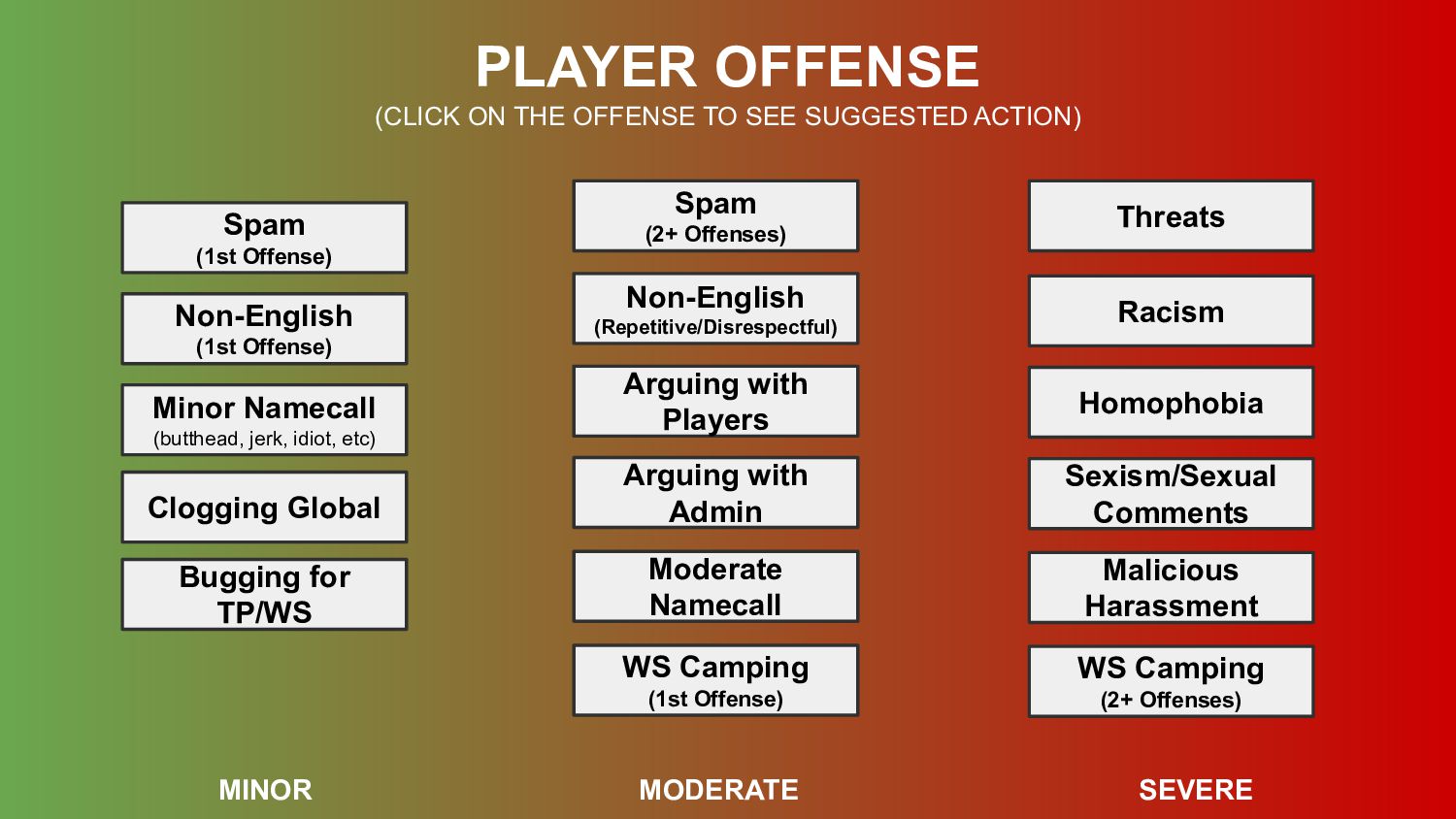 PLAYER OFFENSE
(CLICK ON THE OFFENSE TO SEE SUGGESTED ACTION)

Spam
(1st Offense)

Non-English
(1st Offense)

Minor Namecall
(butthead, jerk, idiot, etc)

Clogging Global

Bugging for TP/WS

MINOR

Spam
(2+ Offenses)

Non-English
(Repetitive/Disrespectful)

Arguing with Players

Arguing with Admin

Moderate Namecall

WS Camping
(1st Offense)

MODERATE

Threats

Racism

Homophobia

Sexism/Sexual Comments

Malicious Harassment

WS Camping
(2+ Offenses)

SEVERE